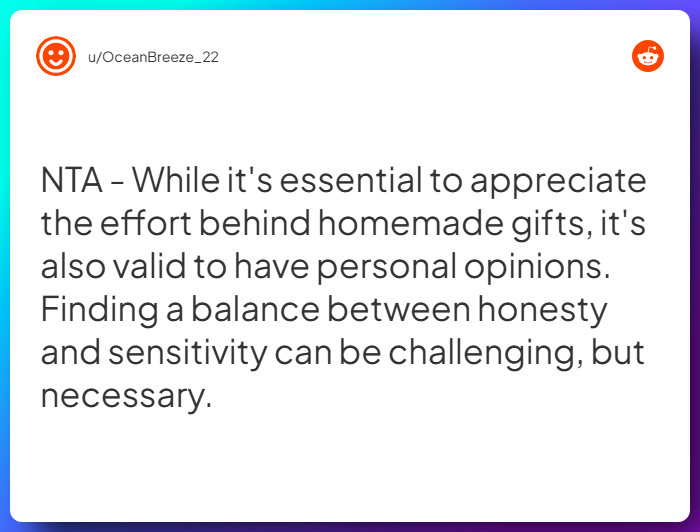 u/OceanBreeze_22

NTA - While it's essential to appreciate the effort behind homemade gifts, it's also valid to have personal opinions. Finding a balance between honesty and sensitivity can be challenging, but necessary.